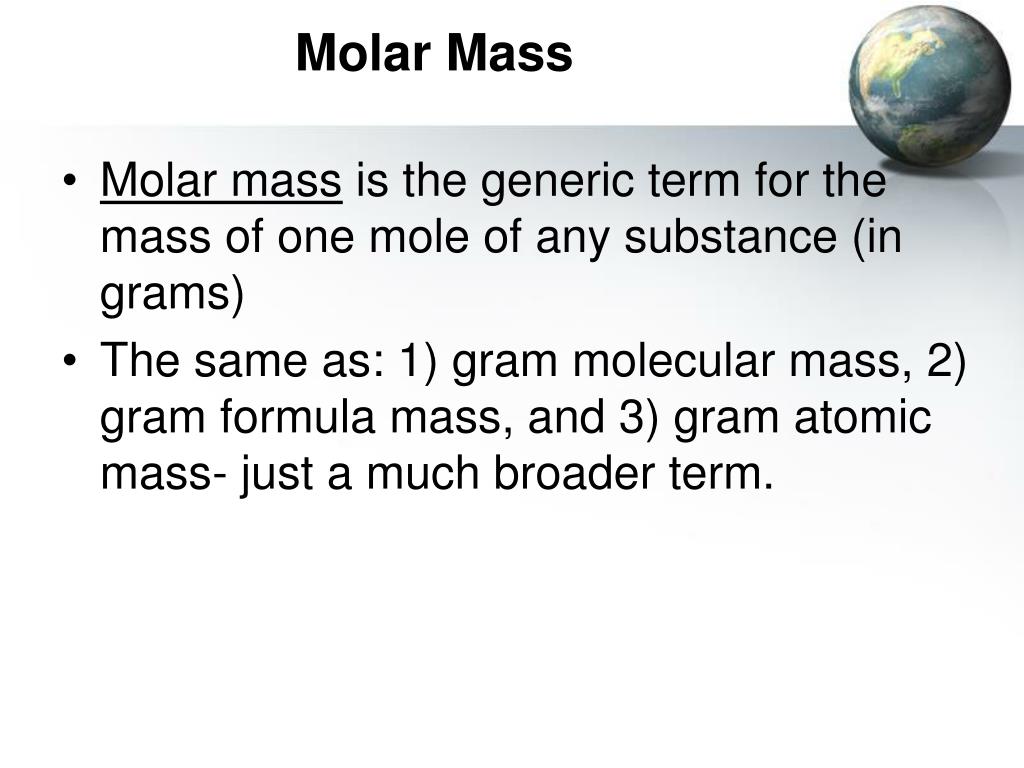 Molar Mass

• Molar mass is the generic term for the mass of one mole of any substance (in grams)
• The same as: 1) gram molecular mass, 2) gram formula mass, and 3) gram atomic mass- just a much broader term.